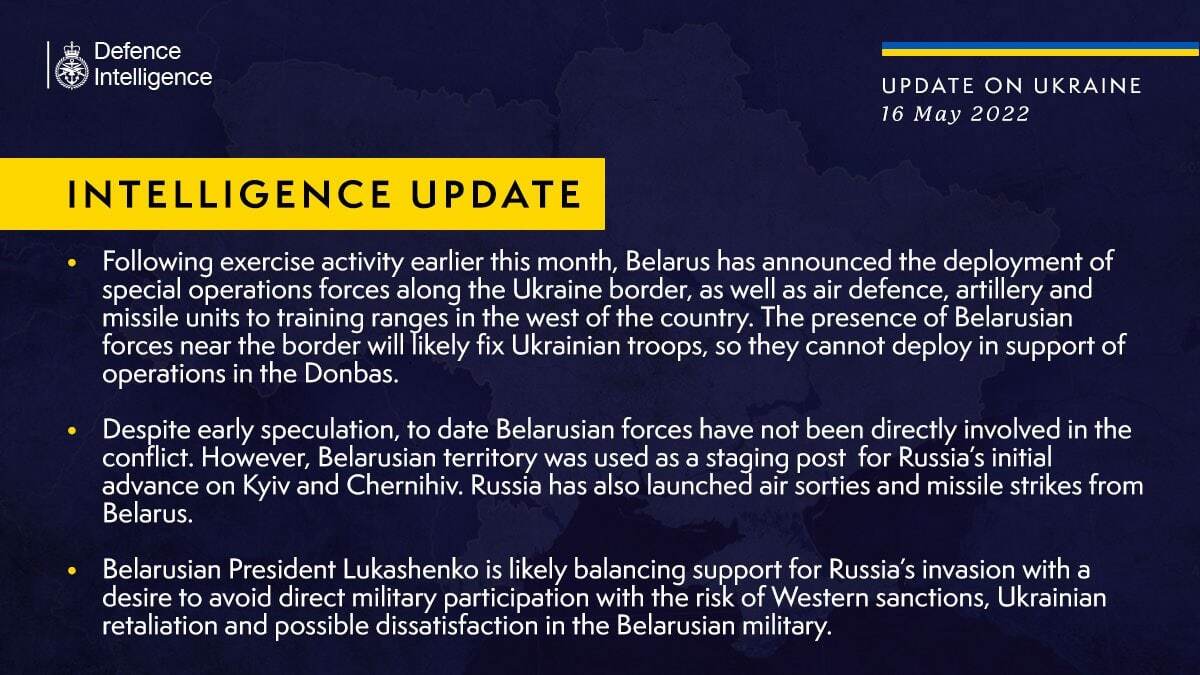 Defence Intelligence

UPDATE ON UKRAINE
16 May 2022

INTELLIGENCE UPDATE

• Following exercise activity earlier this month, Belarus has announced the deployment of special operations forces along the Ukraine border, as well as air defence, artillery and missile units to training ranges in the west of the country. The presence of Belarusian forces near the border will likely fix Ukrainian troops, so they cannot deploy in support of operations in the Donbas.

• Despite early speculation, to date Belarusian forces have not been directly involved in the conflict. However, Belarusian territory was used as a staging post for Russia's initial advance on Kyiv and Chernihiv. Russia has also launched air sorties and missile strikes from Belarus.

• Belarusian President Lukashenko is likely balancing support for Russia's invasion with a desire to avoid direct military participation with the risk of Western sanctions, Ukrainian retaliation and possible dissatisfaction in the Belarusian military.